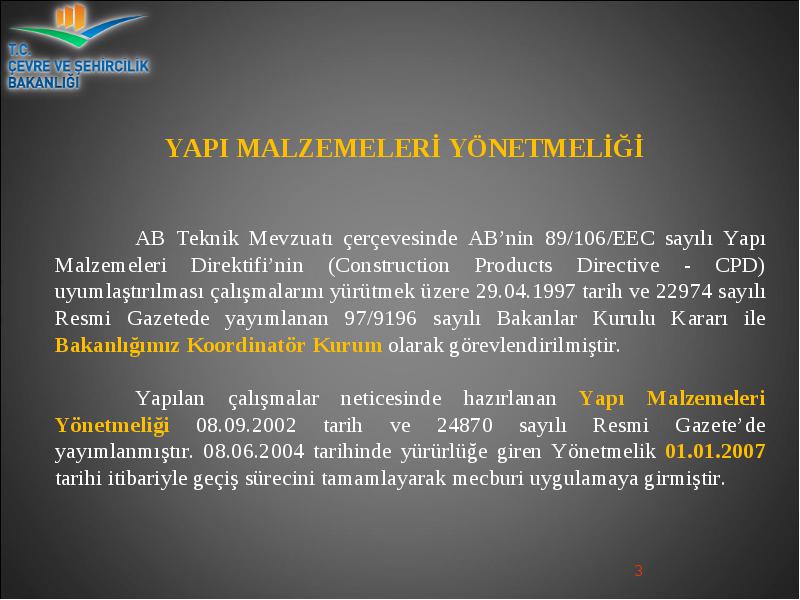 T.C.
ÇEVRE VE ŞEHİRCİLİK
BAKANLIĞI

YAPI MALZEMELERİ YÖNETMELİĞİ

AB Teknik Mevzuatı çerçevesinde AB’nin 89/106/EEC sayılı Yapı Malzemeleri Direktifi’nin (Construction Products Directive - CPD) uyumlaştırılması çalışmalarını yürütmek üzere 29.04.1997 tarih ve 22974 sayılı Resmi Gazetede yayımlanan 97/9196 sayılı Bakanlar Kurulu Kararı ile Bakanlığımız Koordinatör Kurum olarak görevlendirilmiştir.

Yapılan çalışmalar neticesinde hazırlanan Yapı Malzemeleri Yönetmeliği 08.09.2002 tarih ve 24870 sayılı Resmi Gazete’de yayımlanmıştır. 08.06.2004 tarihinde yürürlüğe giren Yönetmelik 01.01.2007 tarihi itibariyle geçiş sürecini tamamlayarak mecburi uygulamaya girmiştir.

3